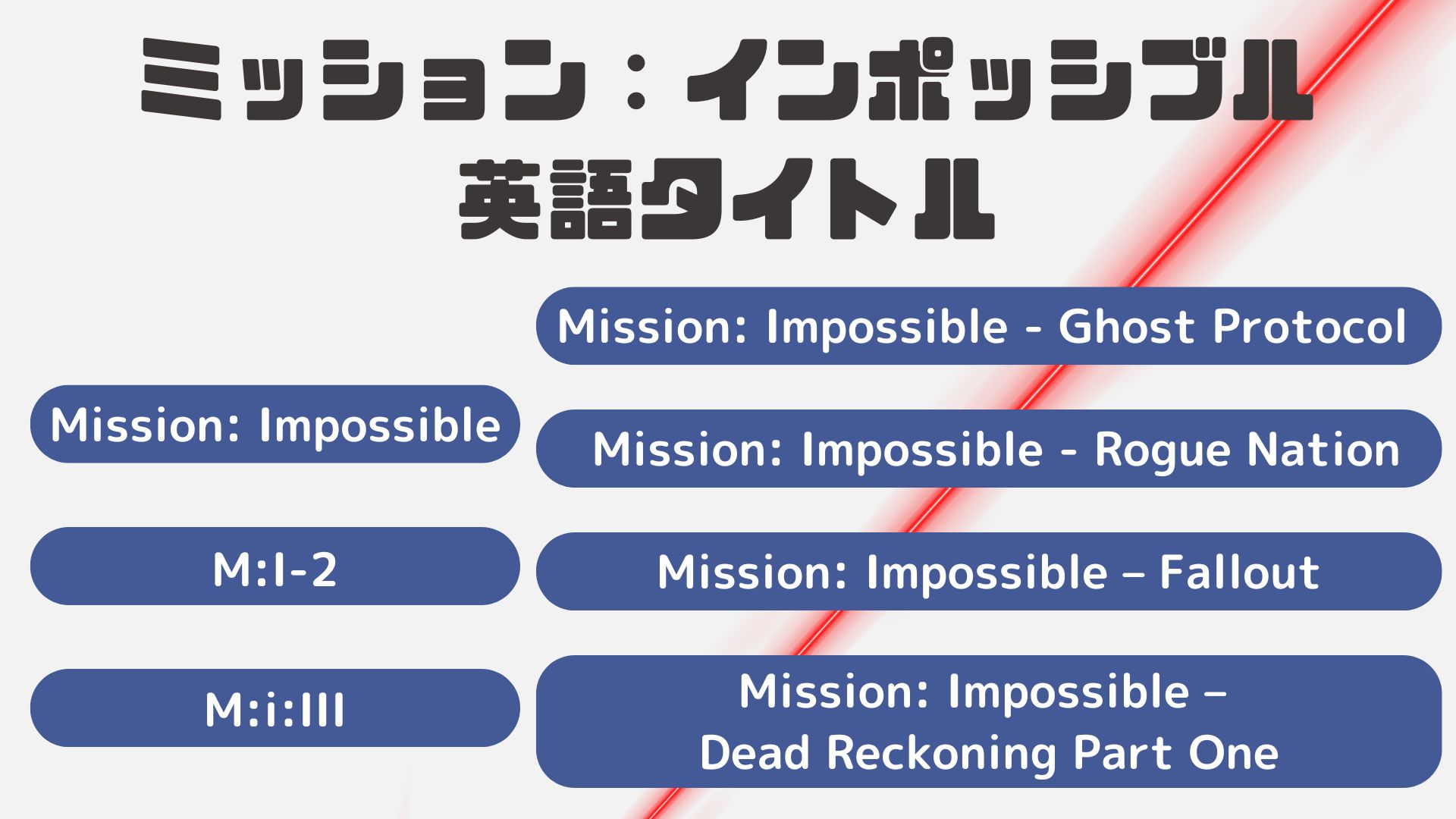 ミッション：インポッシブル
英語タイトル

Mission: Impossible

M:I-2

M:i:III

Mission: Impossible - Ghost Protocol

Mission: Impossible - Rogue Nation

Mission: Impossible – Fallout

Mission: Impossible –
Dead Reckoning Part One